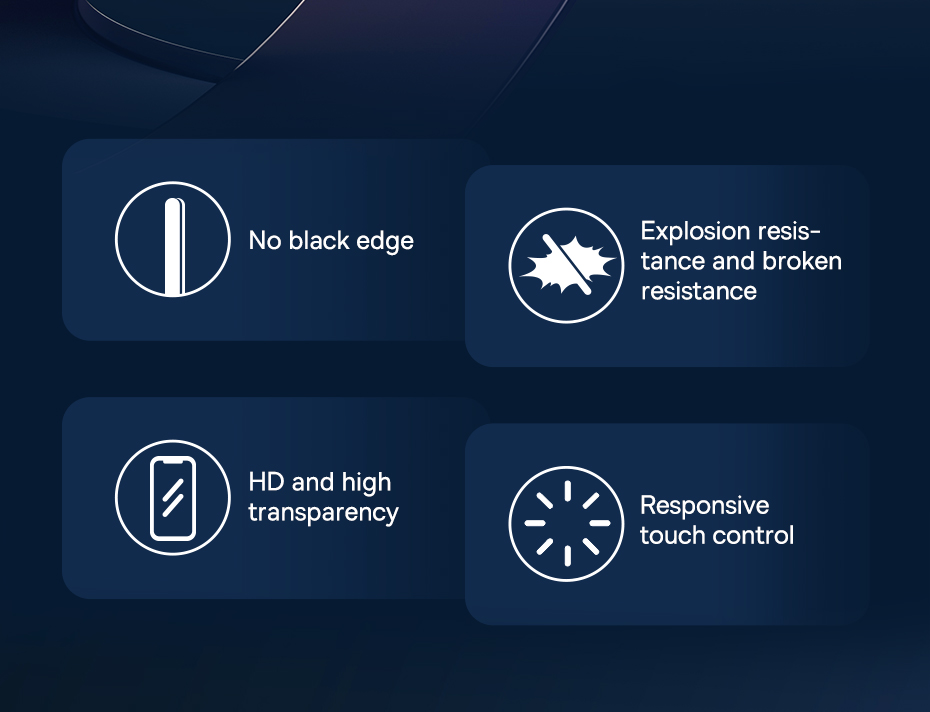 No black edge

Explosion resistance and broken resistance

HD and high transparency

Responsive touch control